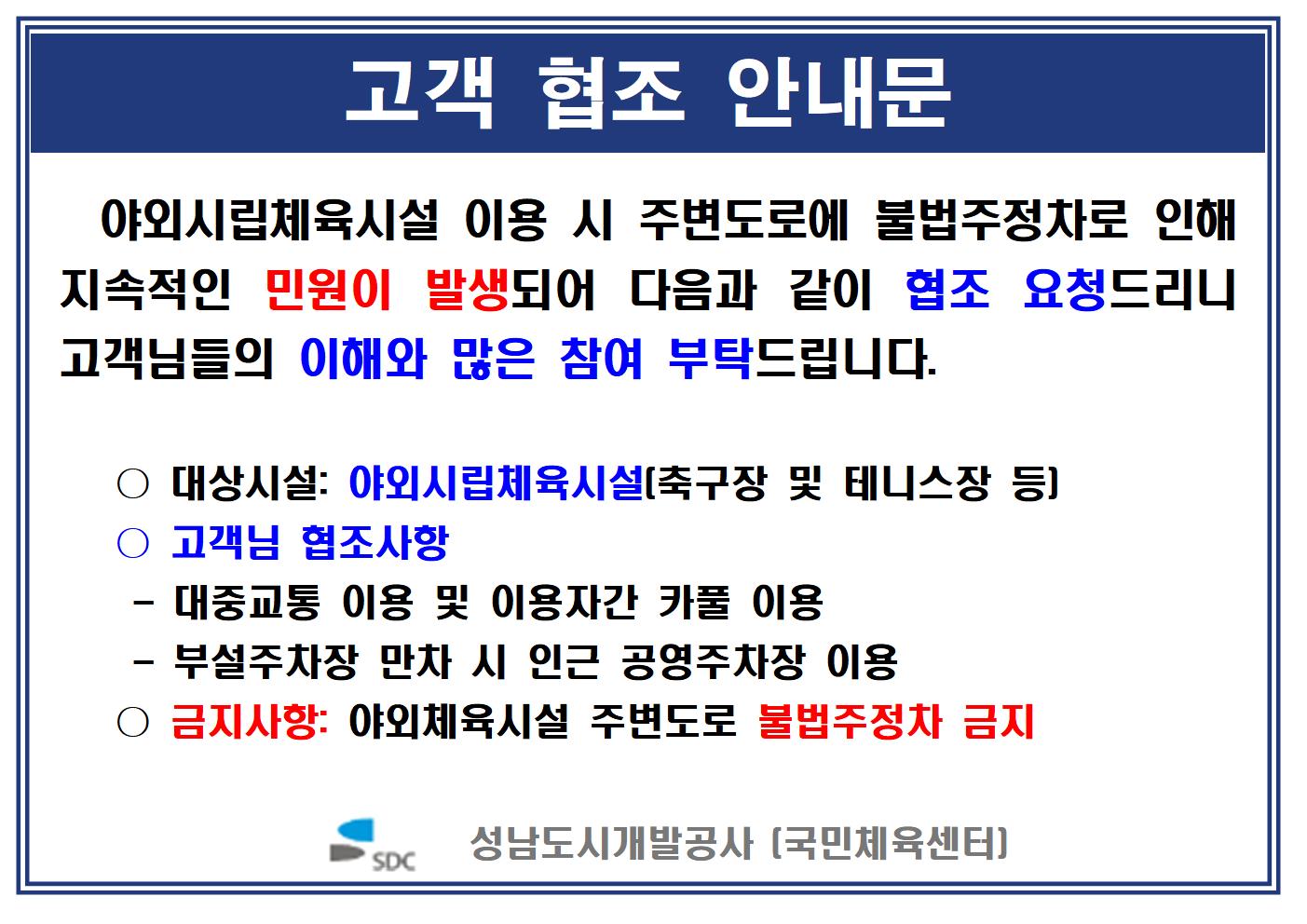 고객 협조 안내문

야외시립체육시설 이용 시 주변도로에 불법주정차로 인해 지속적인 민원이 발생되어 다음과 같이 협조 요청드리니 고객님들의 이해와 많은 참여 부탁드립니다.

○ 대상시설: 야외시립체육시설(축구장 및 테니스장 등)
○ 고객님 협조사항
- 대중교통 이용 및 이용자간 카풀 이용
- 부설주차장 만차 시 인근 공영주차장 이용
○ 금지사항: 야외체육시설 주변도로 불법주정차 금지

SDC 성남도시개발공사 (국민체육센터)